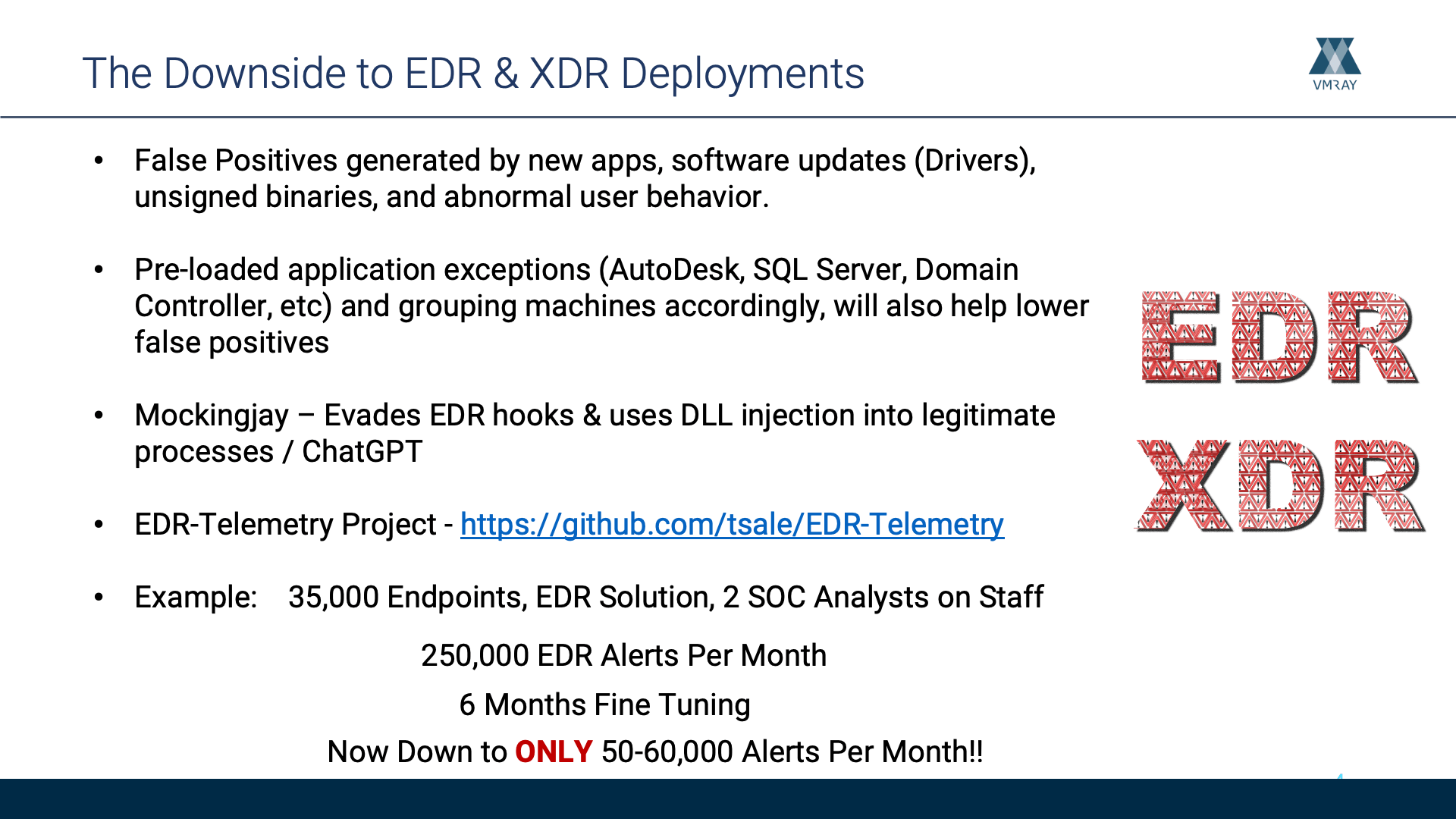 The Downside to EDR & XDR Deployments

VMRAY

• False Positives generated by new apps, software updates (Drivers), unsigned binaries, and abnormal user behavior.

• Pre-loaded application exceptions (AutoDesk, SQL Server, Domain Controller, etc) and grouping machines accordingly, will also help lower false positives

• Mockingjay – Evades EDR hooks & uses DLL injection into legitimate processes / ChatGPT

• EDR-Telemetry Project - https://github.com/tsale/EDR-Telemetry

• Example: 35,000 Endpoints, EDR Solution, 2 SOC Analysts on Staff

250,000 EDR Alerts Per Month

6 Months Fine Tuning

Now Down to ONLY 50-60,000 Alerts Per Month!!

EDR

XDR